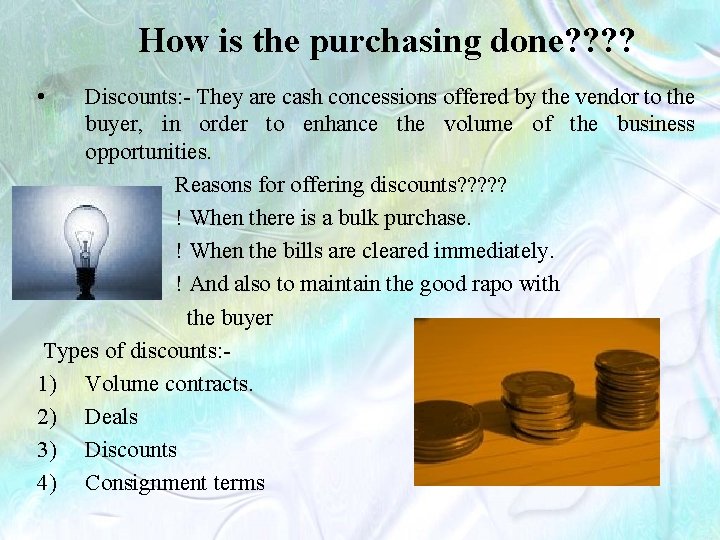 How is the purchasing done????

• Discounts:- They are cash concessions offered by the vendor to the buyer, in order to enhance the volume of the business opportunities.

Reasons for offering discounts?????

! When there is a bulk purchase.

! When the bills are cleared immediately.

! And also to maintain the good rapo with the buyer

Types of discounts:-

1) Volume contracts.
2) Deals
3) Discounts
4) Consignment terms